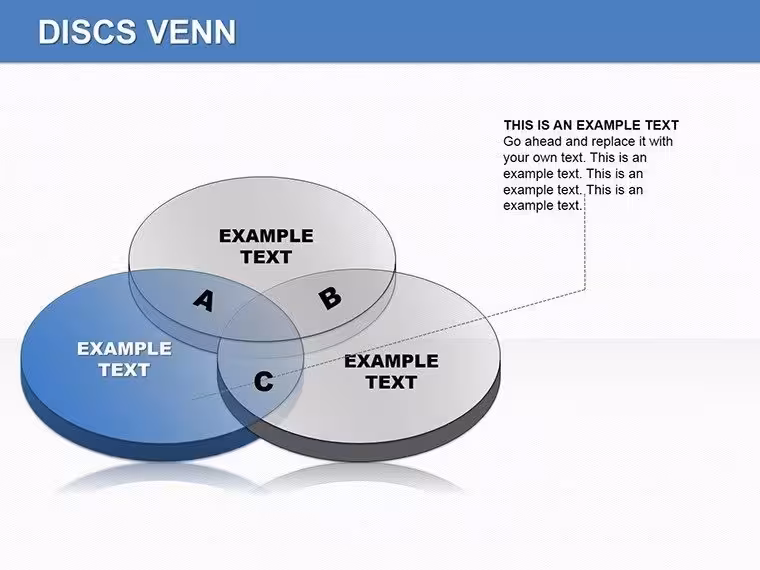 DISCS VENN

THIS IS AN EXAMPLE TEXT
Go ahead and replace it with your own text. This is an example text. This is an example text. This is an example text.

EXAMPLE TEXT

A

B

EXAMPLE TEXT

C

EXAMPLE TEXT